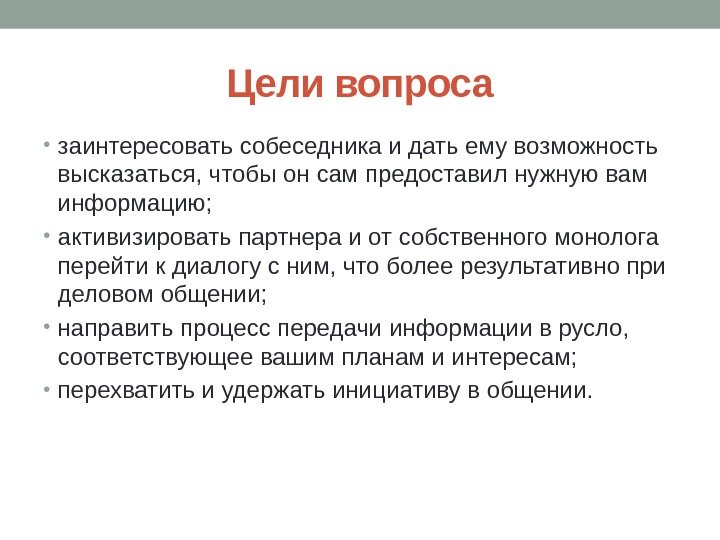 Цели вопроса

• заинтересовать собеседника и дать ему возможность высказаться, чтобы он сам предоставил нужную вам информацию;
• активизировать партнера и от собственного монолога перейти к диалогу с ним, что более результативно при деловом общении;
• направить процесс передачи информации в русло, соответствующее вашим планам и интересам;
• перехватить и удержать инициативу в общении.